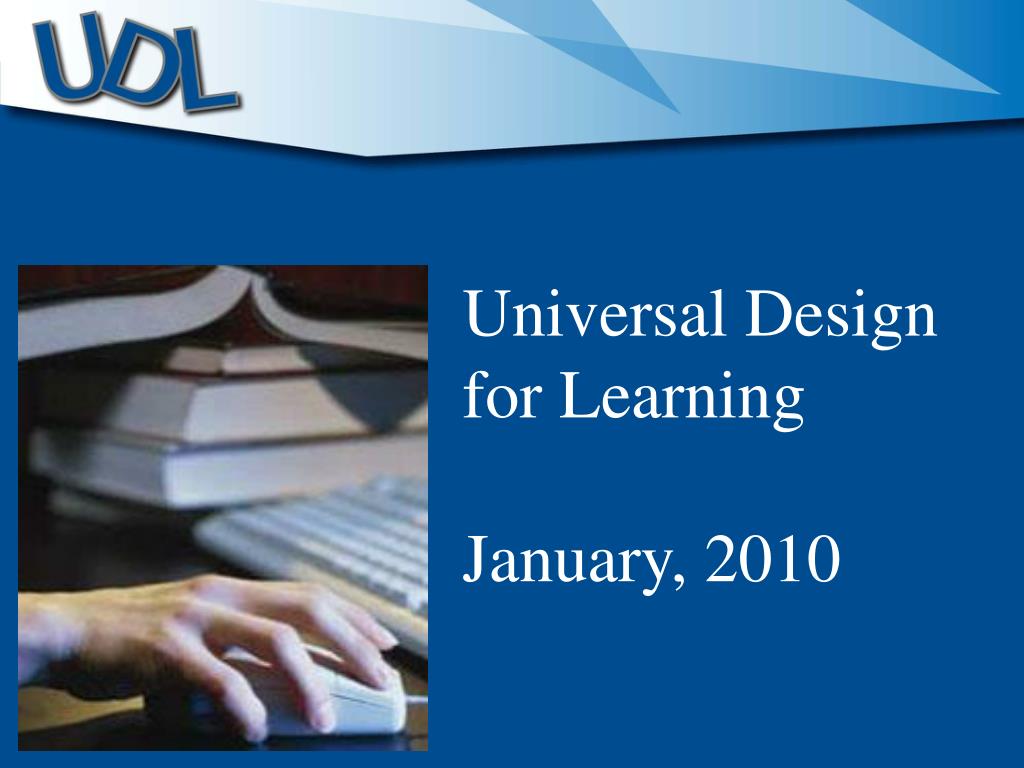 UDL

Universal Design for Learning

January, 2010